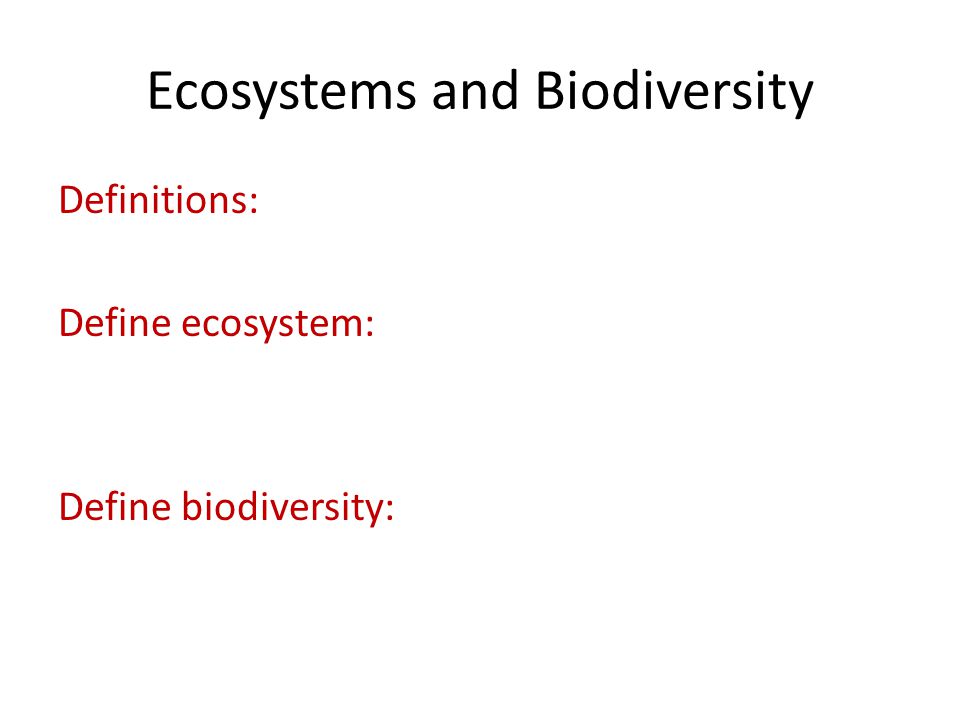 Ecosystems and Biodiversity

Definitions:

Define ecosystem:

Define biodiversity: